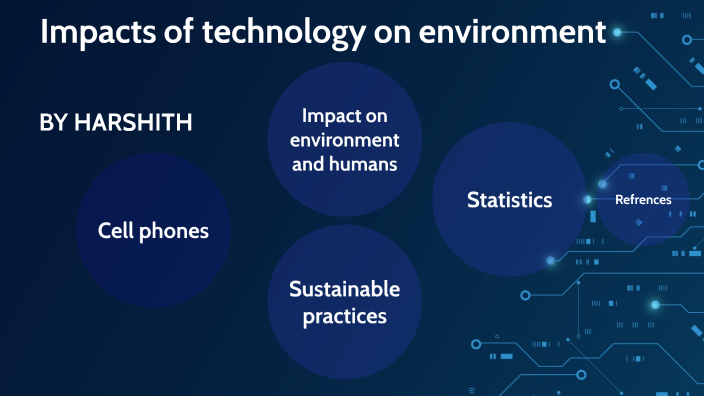 Impacts of technology on environment

BY HARSHITH

Cell phones

Impact on environment and humans

Sustainable practices

Statistics

Refrences